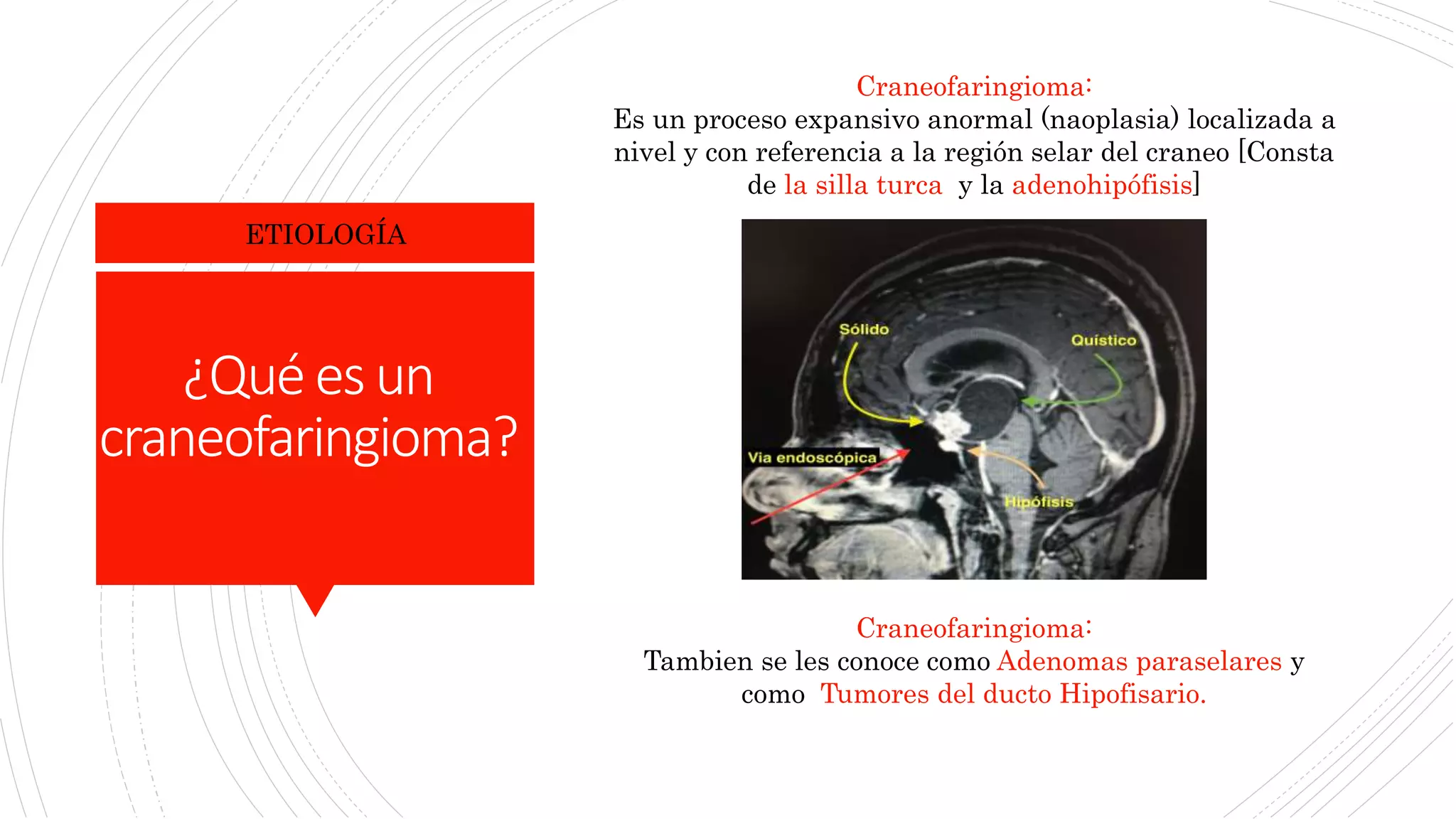 ETIOLOGÍA

¿Qué es un craneofaringioma?

Craneofaringioma:
Es un proceso expansivo anormal (naoplasia) localizada a nivel y con referencia a la región selar del craneo [Consta de la silla turca y la adenohipófisis]

Sólido

Quístico

Via endoscópica

Hipófisis

Craneofaringioma:
Tambien se les conoce como Adenomas paraselares y como Tumores del ducto Hipofisario.